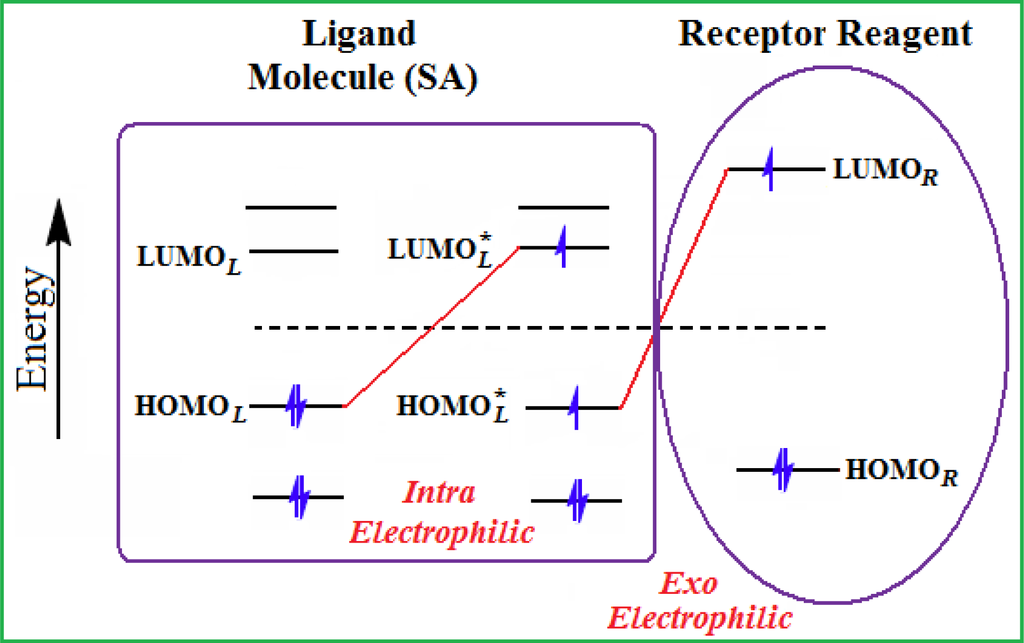 Ligand Molecule (SA)

Receptor Reagent

Energy

$LUMO_L$

$LUMO_L^*$

$LUMO_R$

$HOMO_L$

$HOMO_L^*$

$HOMO_R$

Intra Electrophilic

Exo Electrophilic